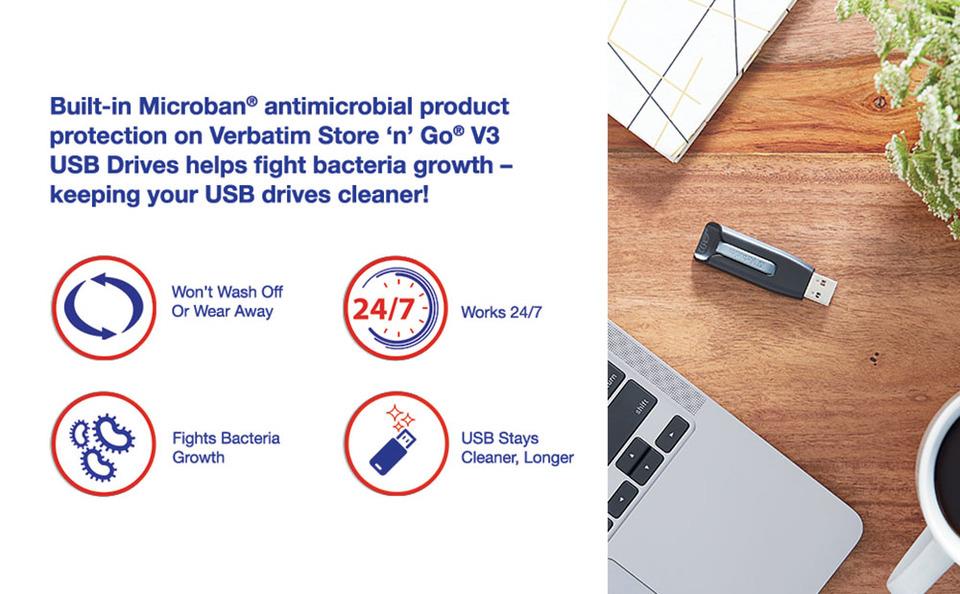 Built-in Microban® antimicrobial product protection on Verbatim Store 'n' Go® V3 USB Drives helps fight bacteria growth – keeping your USB drives cleaner!

Won't Wash Off Or Wear Away

24/7

Works 24/7

Fights Bacteria Growth

USB Stays Cleaner, Longer

shift